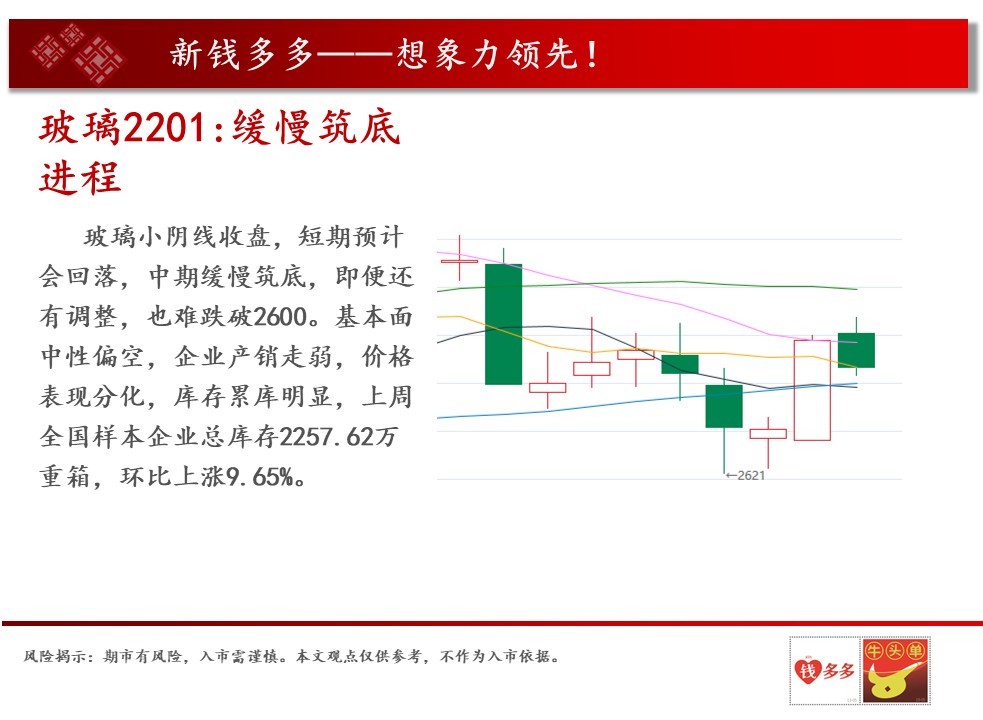 新钱多多——想象力领先！

玻璃2201:缓慢筑底进程

玻璃小阴线收盘，短期预计会回落，中期缓慢筑底，即便还有调整，也难跌破2600。基本面中性偏空，企业产销走弱，价格表现分化，库存累库明显，上周全国样本企业总库存2257.62万重箱，环比上涨9.65%。

←2621

风险揭示：期市有风险，入市需谨慎。本文观点仅供参考，不作为入市依据。

钱多多

牛头单